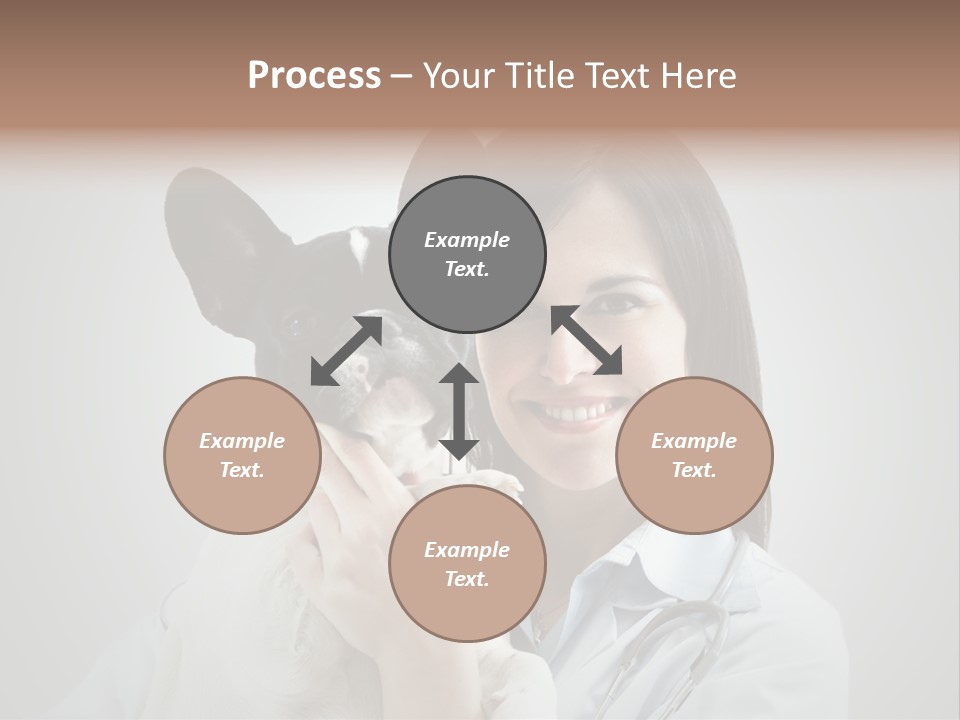 Process – Your Title Text Here

Example Text.

Example Text.

Example Text.

Example Text.